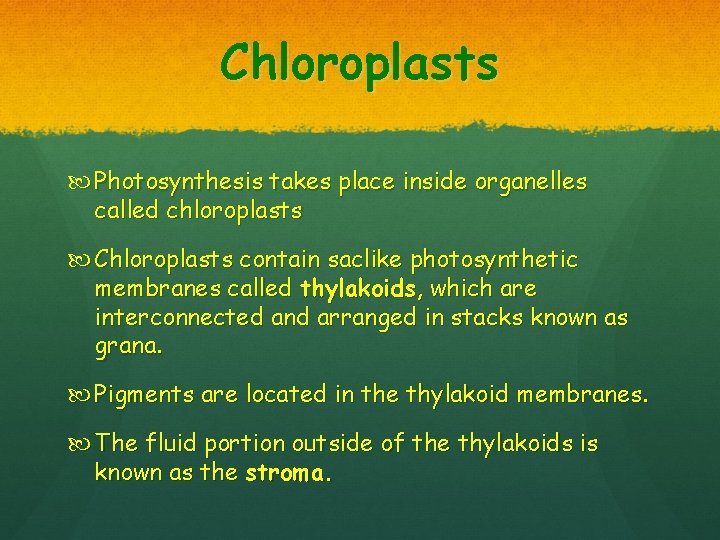 Chloroplasts

Photosynthesis takes place inside organelles called chloroplasts

Chloroplasts contain saclike photosynthetic membranes called thylakoids, which are interconnected and arranged in stacks known as grana.

Pigments are located in the thylakoid membranes.

The fluid portion outside of the thylakoids is known as the stroma.